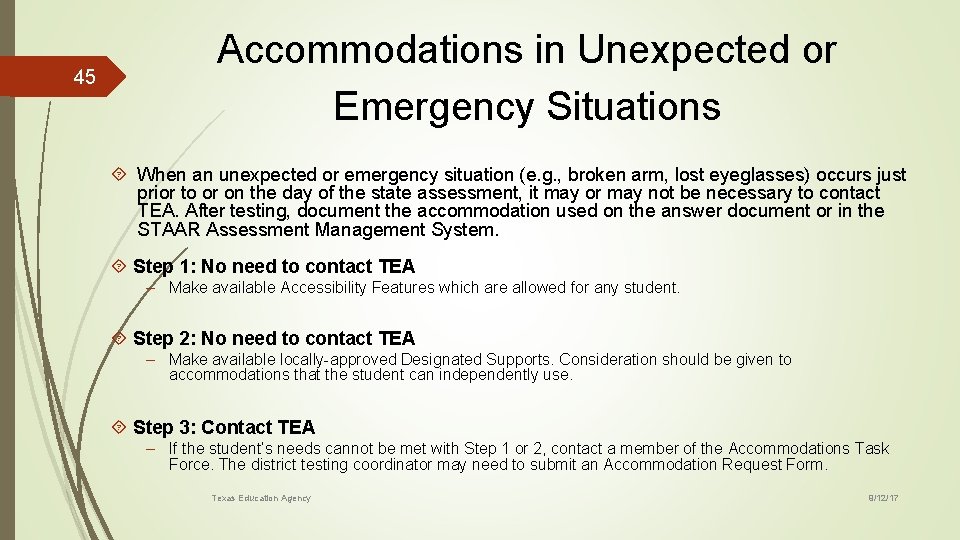 45

Accommodations in Unexpected or Emergency Situations

When an unexpected or emergency situation (e.g., broken arm, lost eyeglasses) occurs just prior to or on the day of the state assessment, it may or may not be necessary to contact TEA. After testing, document the accommodation used on the answer document or in the STAAR Assessment Management System.

Step 1: No need to contact TEA

– Make available Accessibility Features which are allowed for any student.

Step 2: No need to contact TEA

– Make available locally-approved Designated Supports. Consideration should be given to accommodations that the student can independently use.

Step 3: Contact TEA

– If the student's needs cannot be met with Step 1 or 2, contact a member of the Accommodations Task Force. The district testing coordinator may need to submit an Accommodation Request Form.

Texas Education Agency

8/12/17